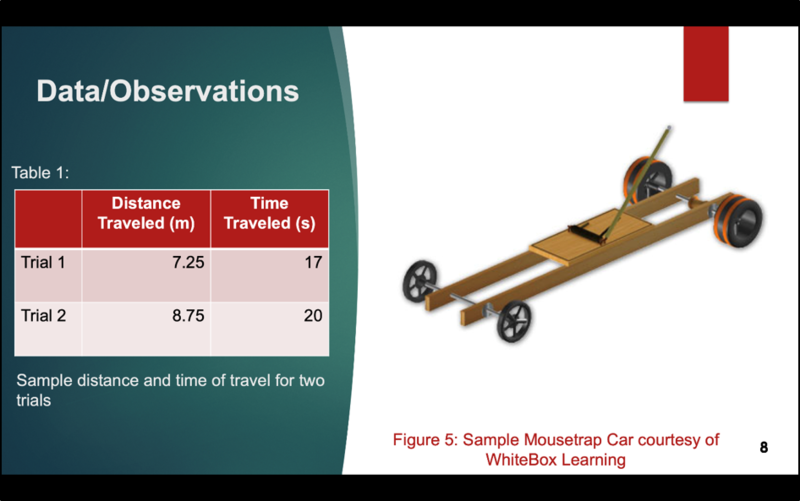 Data/Observations

Table 1:

| | Distance Traveled (m) | Time Traveled (s) |
|---|---|---|
| Trial 1 | 7.25 | 17 |
| Trial 2 | 8.75 | 20 |

Sample distance and time of travel for two trials

Figure 5: Sample Mousetrap Car courtesy of WhiteBox Learning

8